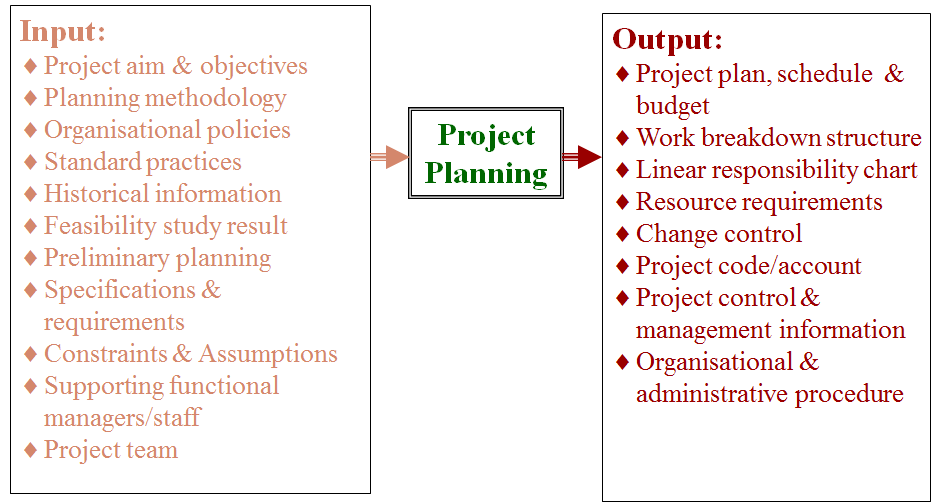 Input:
♦ Project aim & objectives
♦ Planning methodology
♦ Organisational policies
♦ Standard practices
♦ Historical information
♦ Feasibility study result
♦ Preliminary planning
♦ Specifications & requirements
♦ Constraints & Assumptions
♦ Supporting functional managers/staff
♦ Project team

Project Planning

Output:
♦ Project plan, schedule & budget
♦ Work breakdown structure
♦ Linear responsibility chart
♦ Resource requirements
♦ Change control
♦ Project code/account
♦ Project control & management information
♦ Organisational & administrative procedure